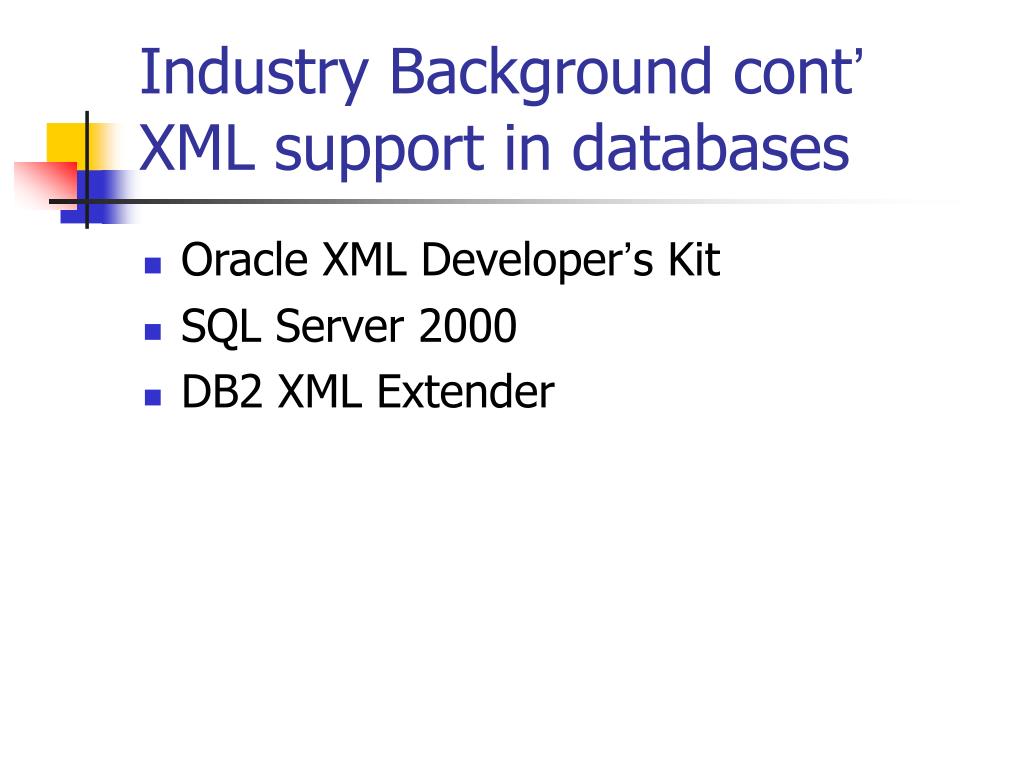 Industry Background cont’
XML support in databases

- Oracle XML Developer’s Kit
- SQL Server 2000
- DB2 XML Extender